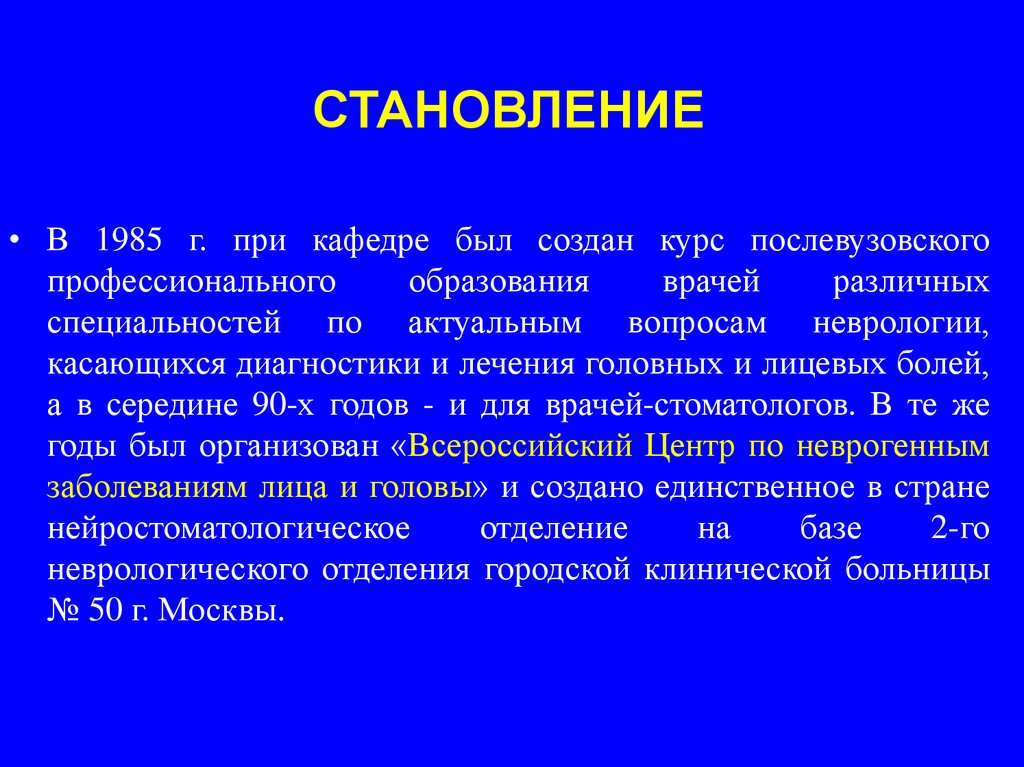 СТАНОВЛЕНИЕ

• В 1985 г. при кафедре был создан курс послевузовского профессионального образования врачей различных специальностей по актуальным вопросам неврологии, касающихся диагностики и лечения головных и лицевых болей, а в середине 90-х годов - и для врачей-стоматологов. В те же годы был организован «Всероссийский Центр по неврогенным заболеваниям лица и головы» и создано единственное в стране нейростоматологическое отделение на базе 2-го неврологического отделения городской клинической больницы № 50 г. Москвы.